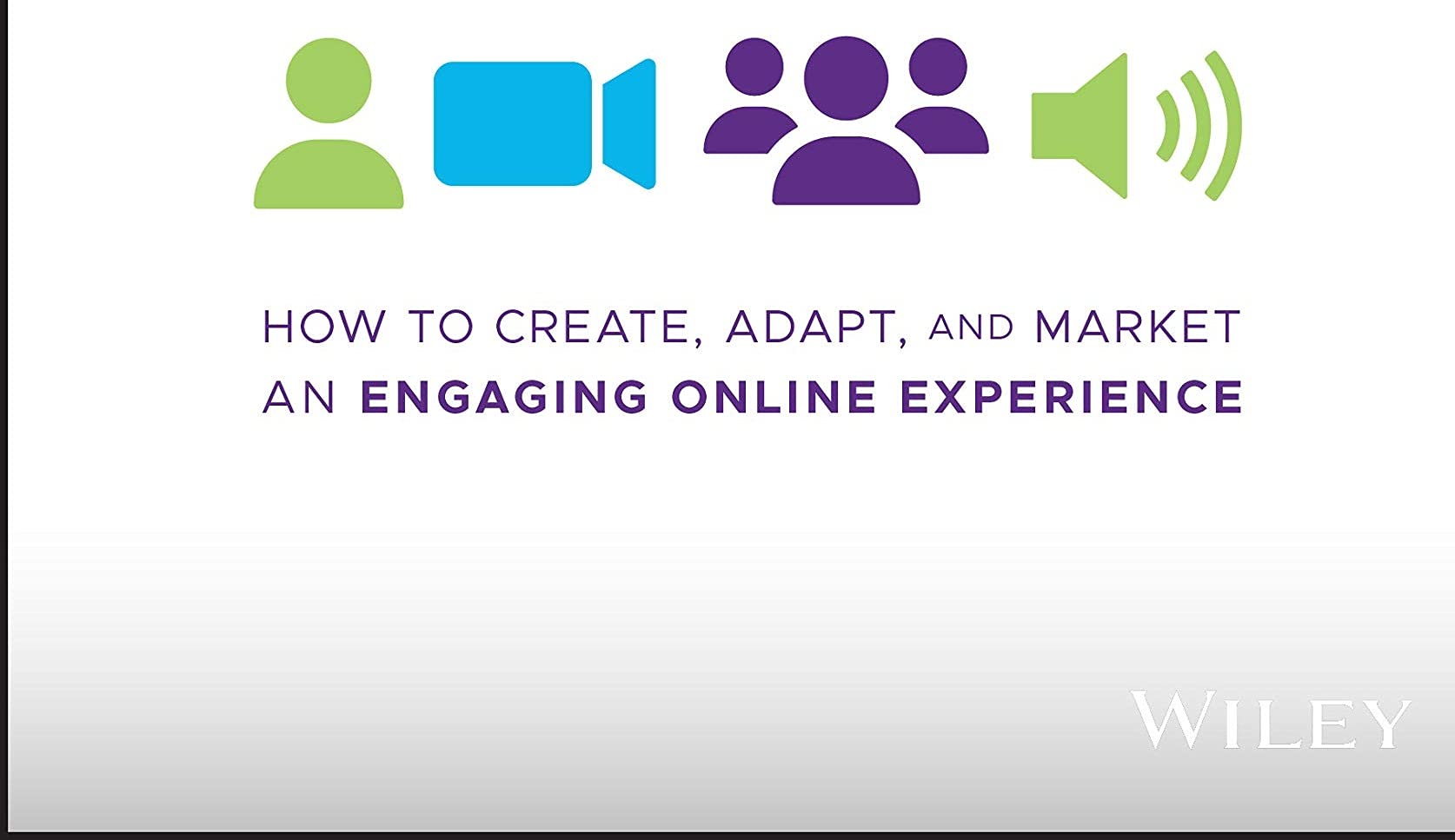 HOW TO CREATE, ADAPT, AND MARKET
AN ENGAGING ONLINE EXPERIENCE

WILEY